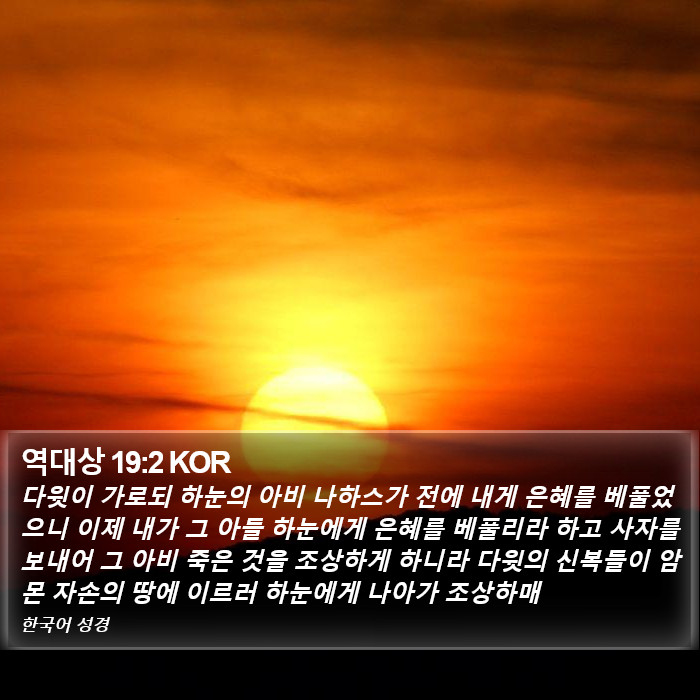 역대상 19:2 KOR

다윗이 가로되 하눈의 아비 나하스가 전에 내게 은혜를 베풀었으니 이제 내가 그 아들 하눈에게 은혜를 베풀리라 하고 사자를 보내어 그 아비 죽은 것을 조상하게 하니라 다윗의 신복들이 암몬 자손의 땅에 이르러 하눈에게 나아가 조상하매

한국어 성경